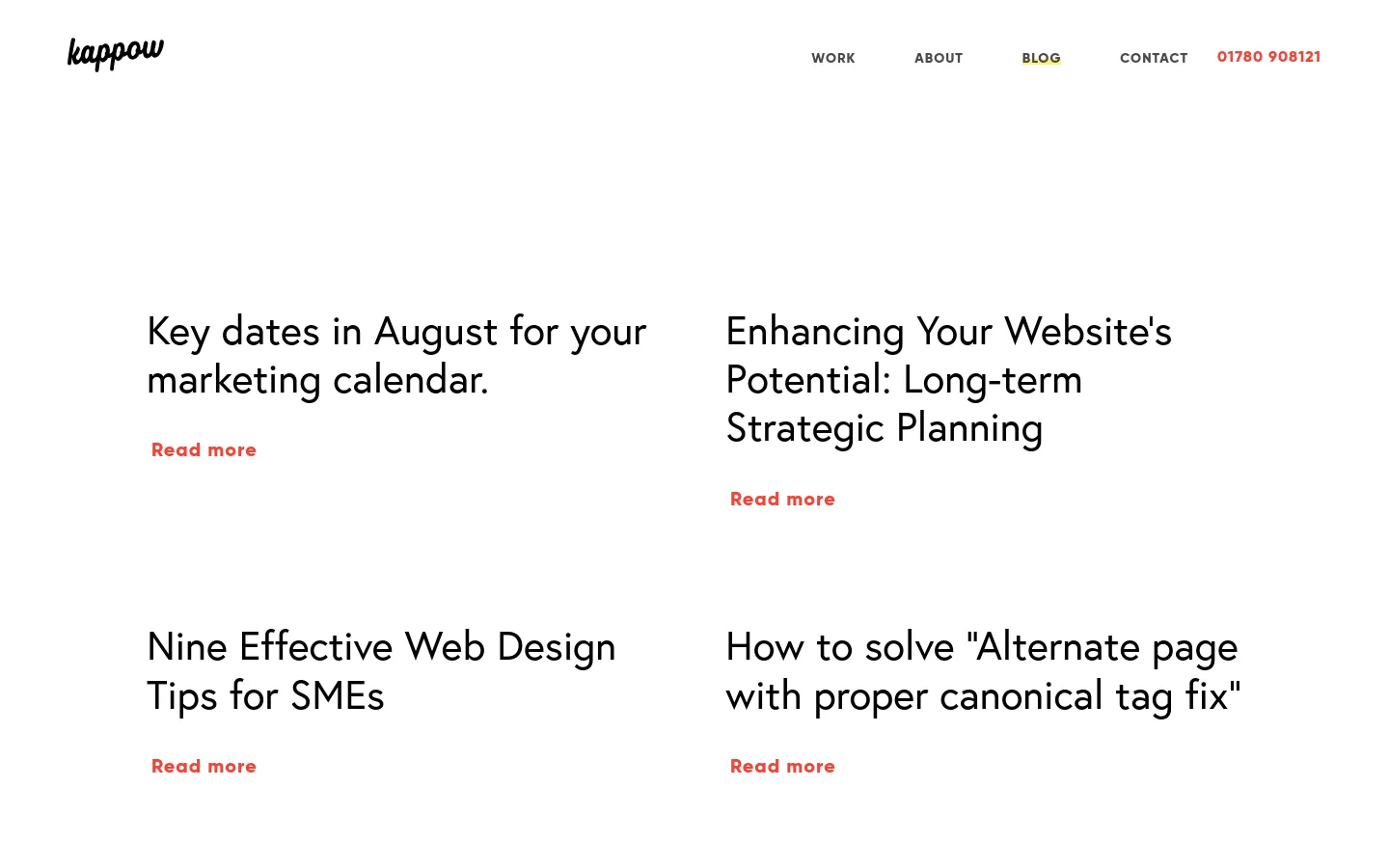 kappow

WORK ABOUT BLOG CONTACT 01780 908121

Key dates in August for your marketing calendar.

Read more

Enhancing Your Website's Potential: Long-term Strategic Planning

Read more

Nine Effective Web Design Tips for SMEs

Read more

How to solve "Alternate page with proper canonical tag fix"

Read more